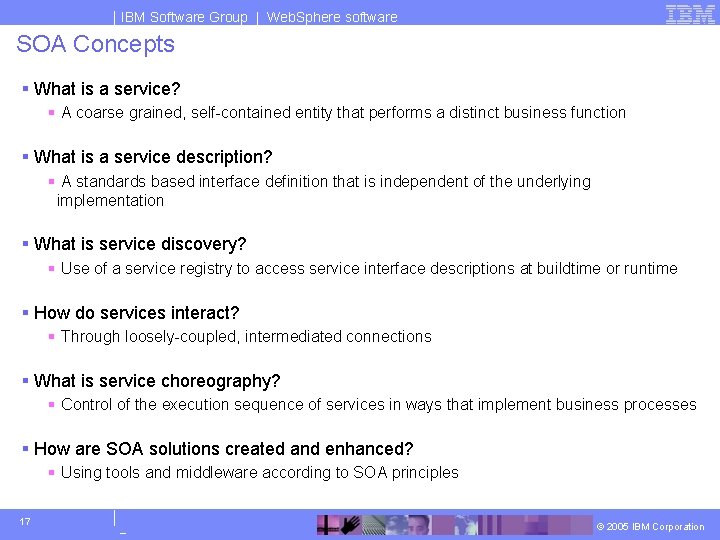 | IBM Software Group | WebSphere software

IBM

SOA Concepts

▪ What is a service?
▪ A coarse grained, self-contained entity that performs a distinct business function

▪ What is a service description?
▪ A standards based interface definition that is independent of the underlying implementation

▪ What is service discovery?
▪ Use of a service registry to access service interface descriptions at buildtime or runtime

▪ How do services interact?
▪ Through loosely-coupled, intermediated connections

▪ What is service choreography?
▪ Control of the execution sequence of services in ways that implement business processes

▪ How are SOA solutions created and enhanced?
▪ Using tools and middleware according to SOA principles

17

© 2005 IBM Corporation